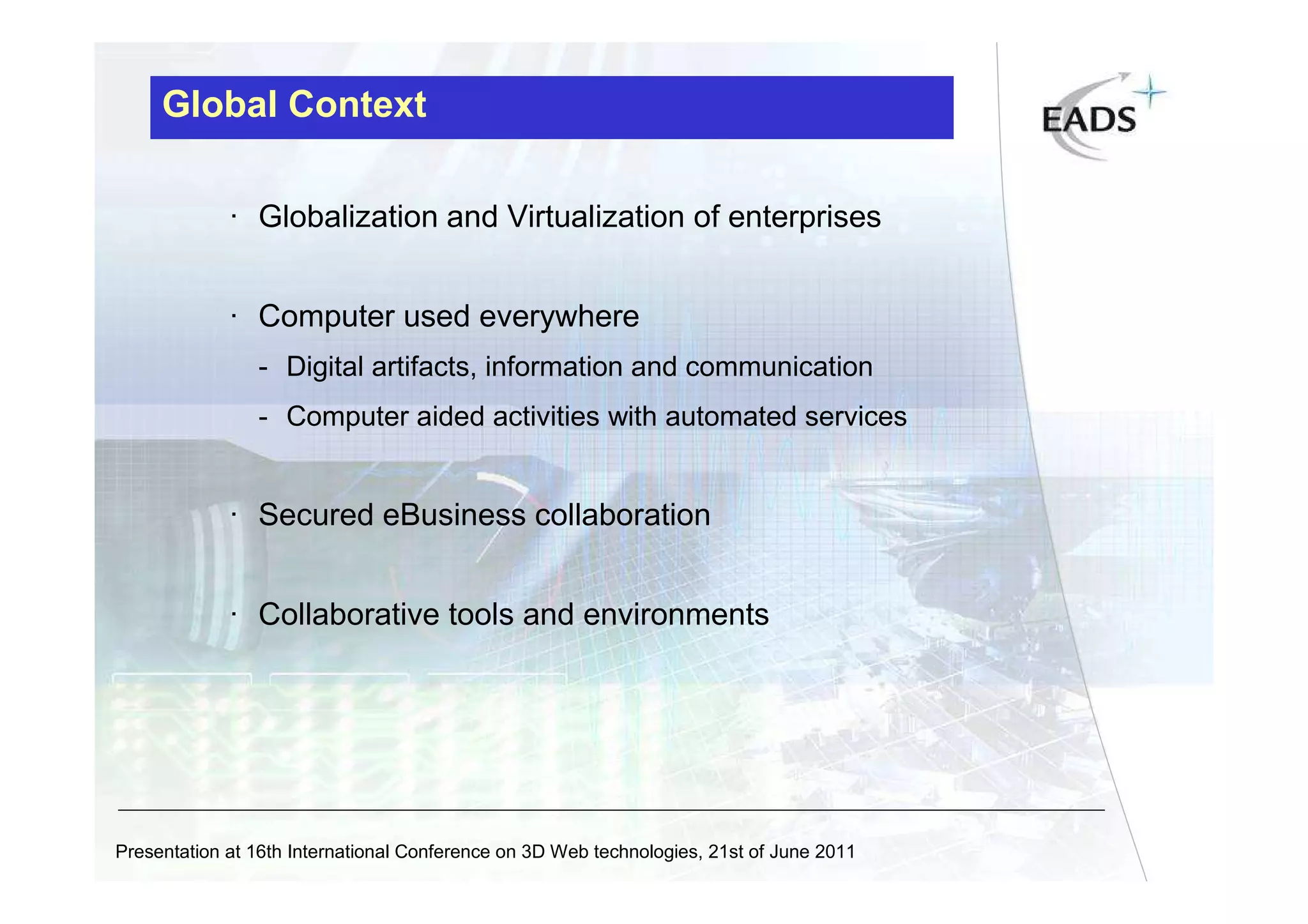 Global Context

EADS

· Globalization and Virtualization of enterprises

· Computer used everywhere

- Digital artifacts, information and communication

- Computer aided activities with automated services

· Secured eBusiness collaboration

· Collaborative tools and environments

Presentation at 16th International Conference on 3D Web technologies, 21st of June 2011